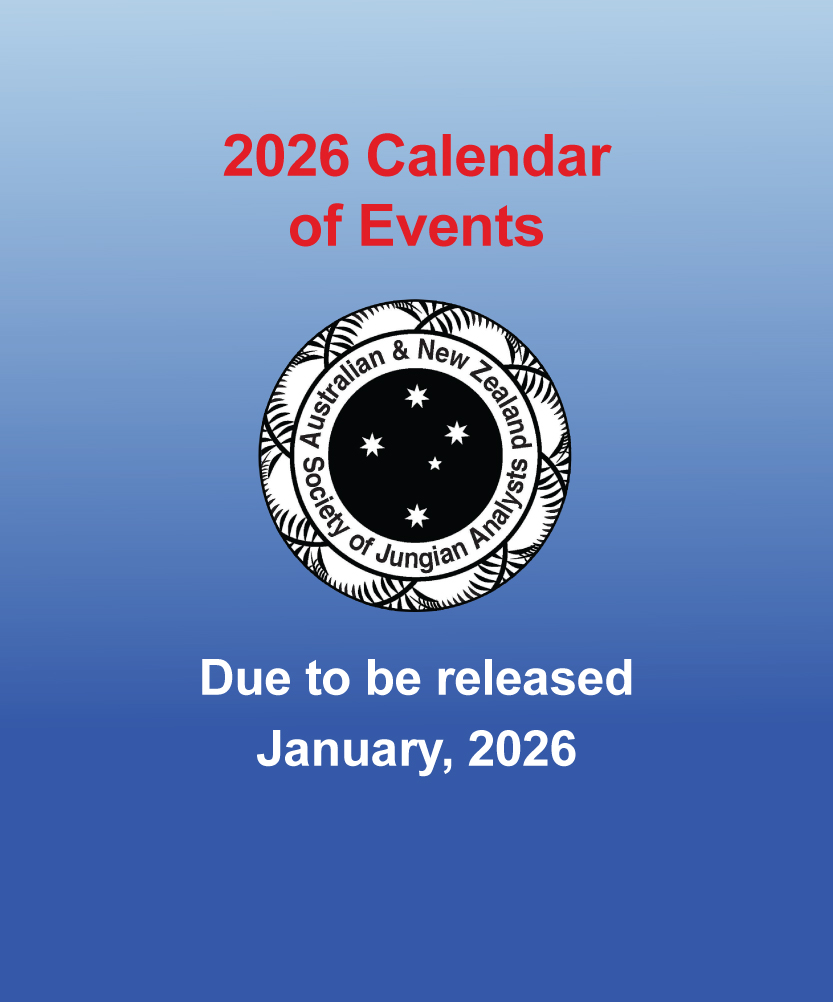 2026 Calendar of Events

Australian & New Zealand Society of Jungian Analysts

Due to be released January, 2026